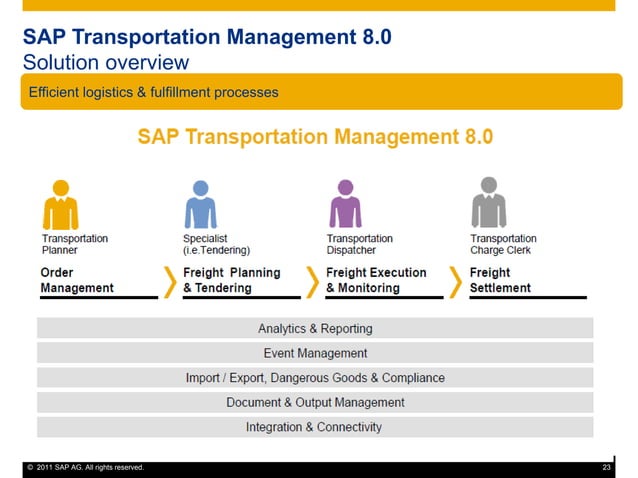 SAP Transportation Management 8.0
Solution overview

Efficient logistics & fulfillment processes

SAP Transportation Management 8.0

Transportation Planner

Order Management

Specialist (i.e.Tendering)

Freight Planning & Tendering

Transportation Dispatcher

Freight Execution & Monitoring

Transportation Charge Clerk

Freight Settlement

Analytics & Reporting

Event Management

Import / Export, Dangerous Goods & Compliance

Document & Output Management

Integration & Connectivity

© 2011 SAP AG. All rights reserved.

23